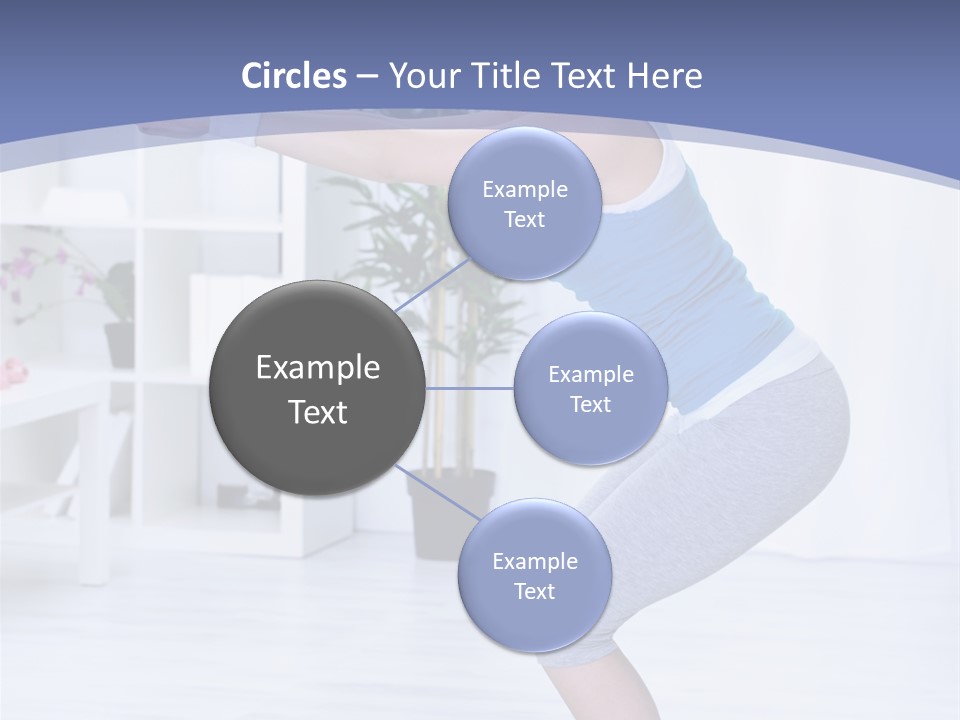 Circles – Your Title Text Here

Example Text

Example Text

Example Text

Example Text